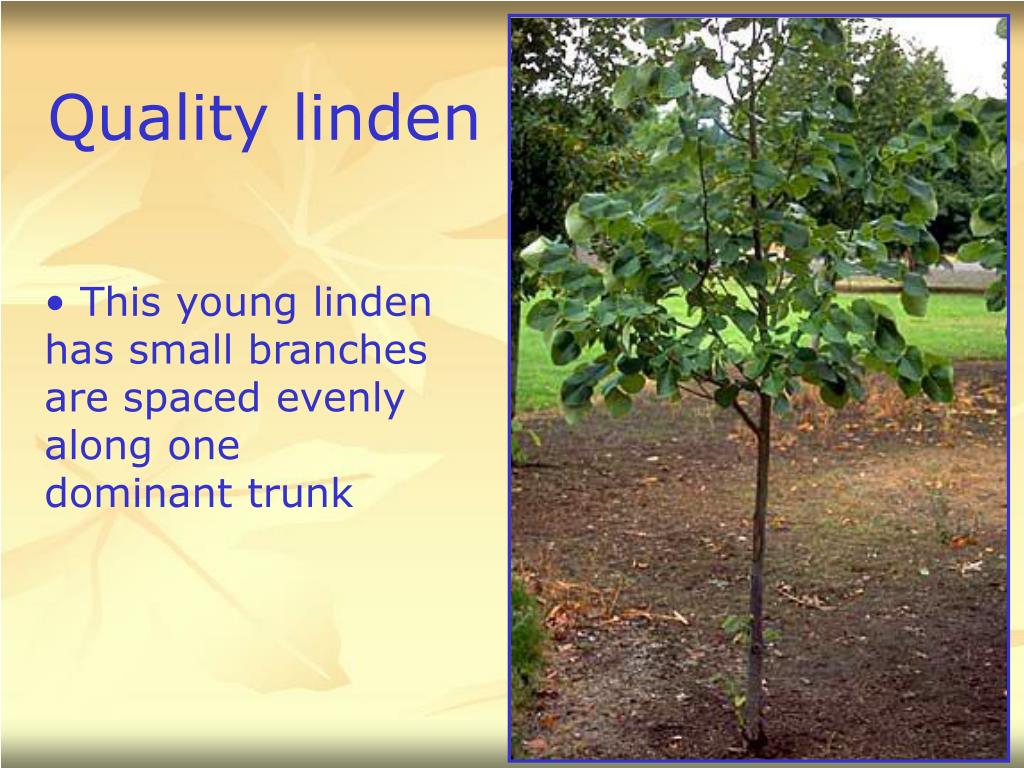 Quality linden

• This young linden has small branches are spaced evenly along one dominant trunk